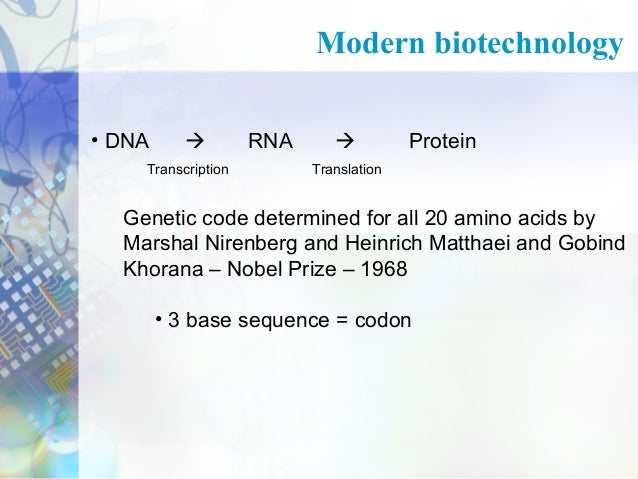 Modern biotechnology

• DNA → RNA → Protein
Transcription Translation

Genetic code determined for all 20 amino acids by Marshal Nirenberg and Heinrich Matthaei and Gobind Khorana – Nobel Prize – 1968

• 3 base sequence = codon